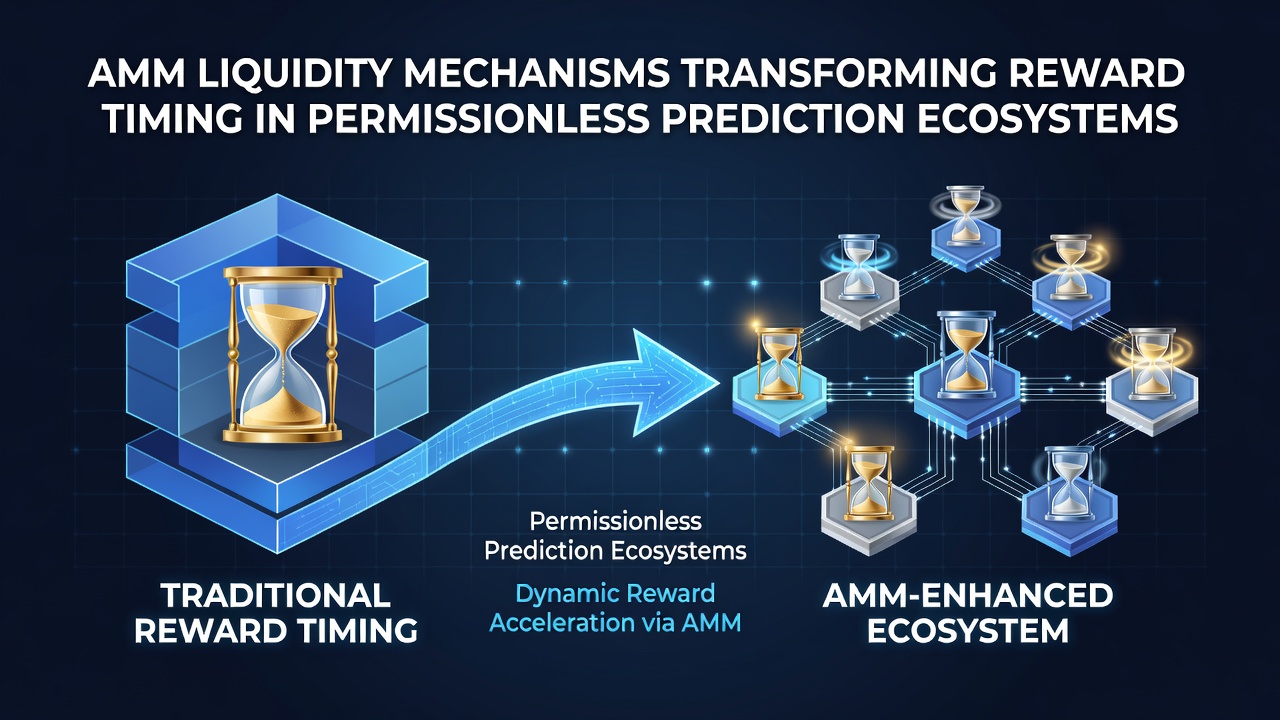 AMM LIQUIDITY MECHANISMS TRANSFORMING REWARD TIMING IN PERMISSIONLESS PREDICTION ECOSYSTEMS

TRADITIONAL REWARD TIMING

Permissionless Prediction Ecosystems

Dynamic Reward Acceleration via AMM

AMM-ENHANCED ECOSYSTEM